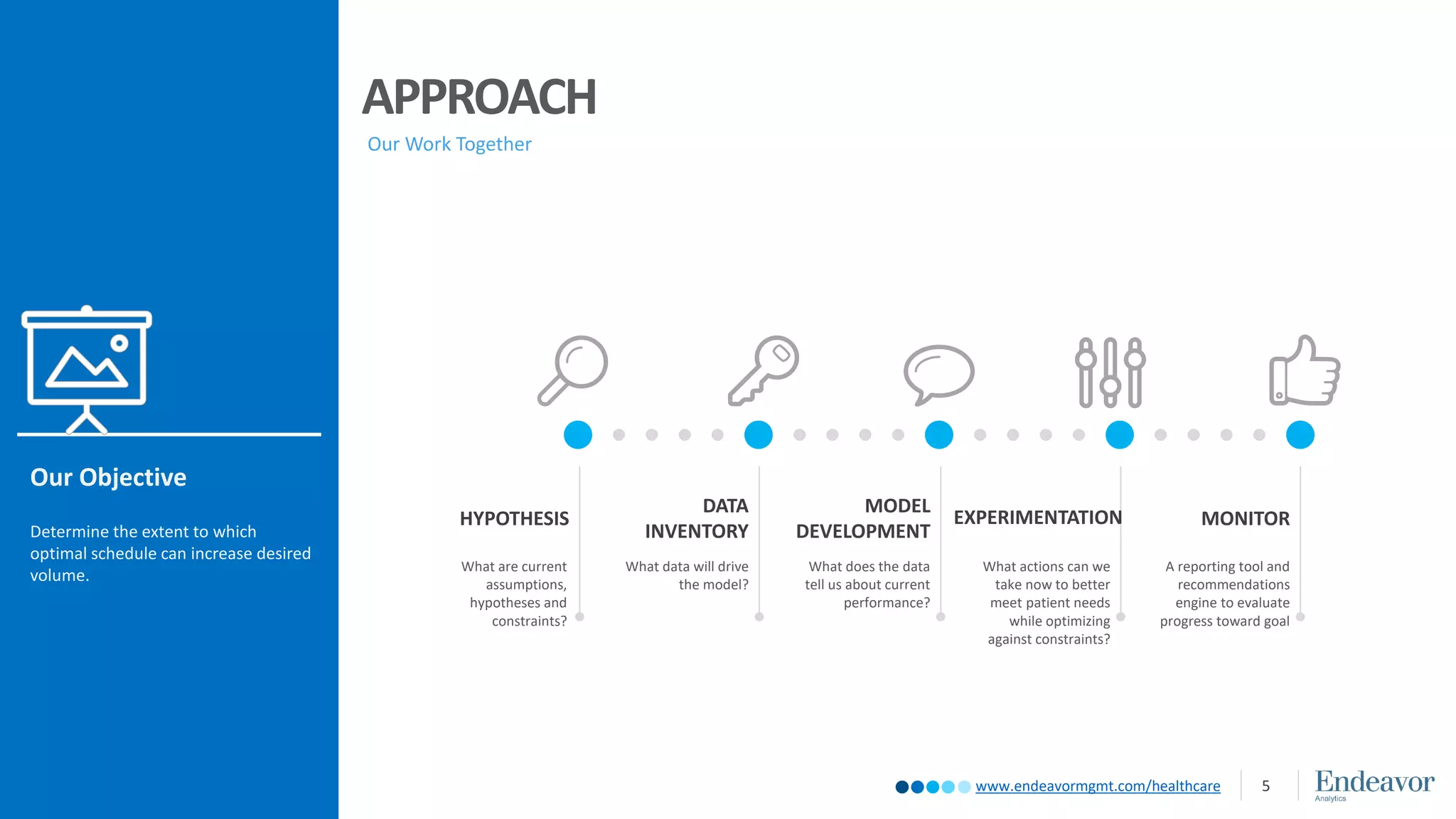 Our Objective

Determine the extent to which optimal schedule can increase desired volume.

APPROACH

Our Work Together

HYPOTHESIS

What are current assumptions, hypotheses and constraints?

DATA INVENTORY

What data will drive the model?

MODEL DEVELOPMENT

What does the data tell us about current performance?

EXPERIMENTATION

What actions can we take now to better meet patient needs while optimizing against constraints?

MONITOR

A reporting tool and recommendations engine to evaluate progress toward goal

www.endeavormgmt.com/healthcare

5

Endeavor
Analytics